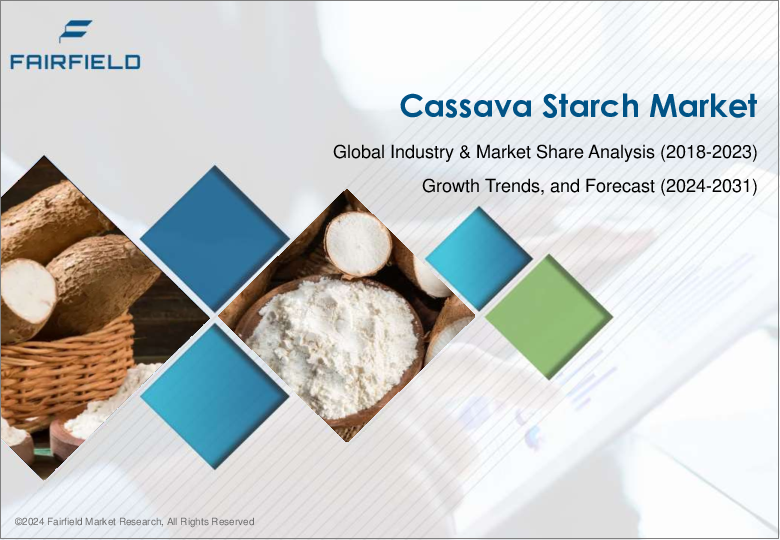 FAIRFIELD

Cassava Starch Market

Global Industry & Market Share Analysis (2018-2023)

Growth Trends, and Forecast (2024-2031)

©2024 Fairfield Market Research, All Rights Reserved